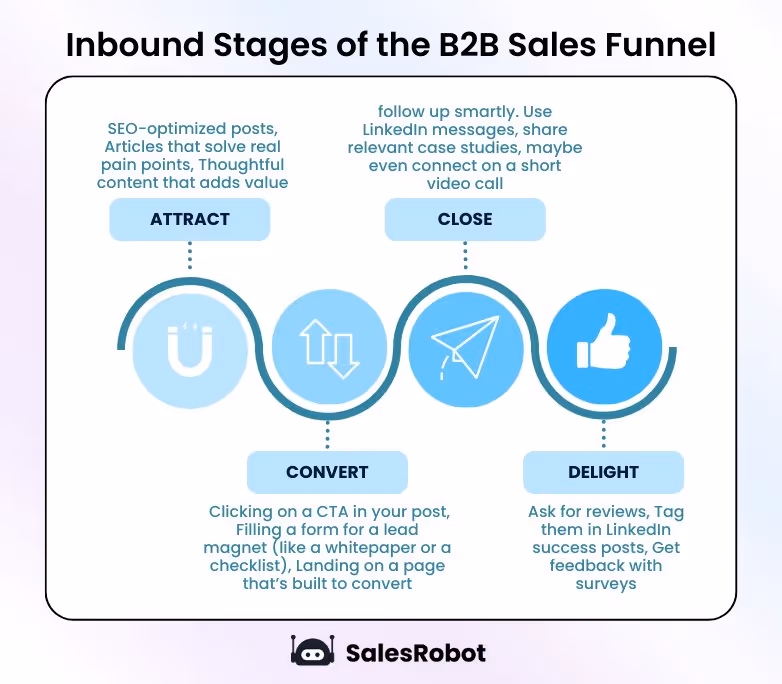 Inbound Stages of the B2B Sales Funnel

SEO-optimized posts, Articles that solve real pain points, Thoughtful content that adds value

ATTRACT

follow up smartly. Use LinkedIn messages, share relevant case studies, maybe even connect on a short video call

CLOSE

CONVERT

Clicking on a CTA in your post, Filling a form for a lead magnet (like a whitepaper or a checklist), Landing on a page that's built to convert

DELIGHT

Ask for reviews, Tag them in LinkedIn success posts, Get feedback with surveys

SalesRobot